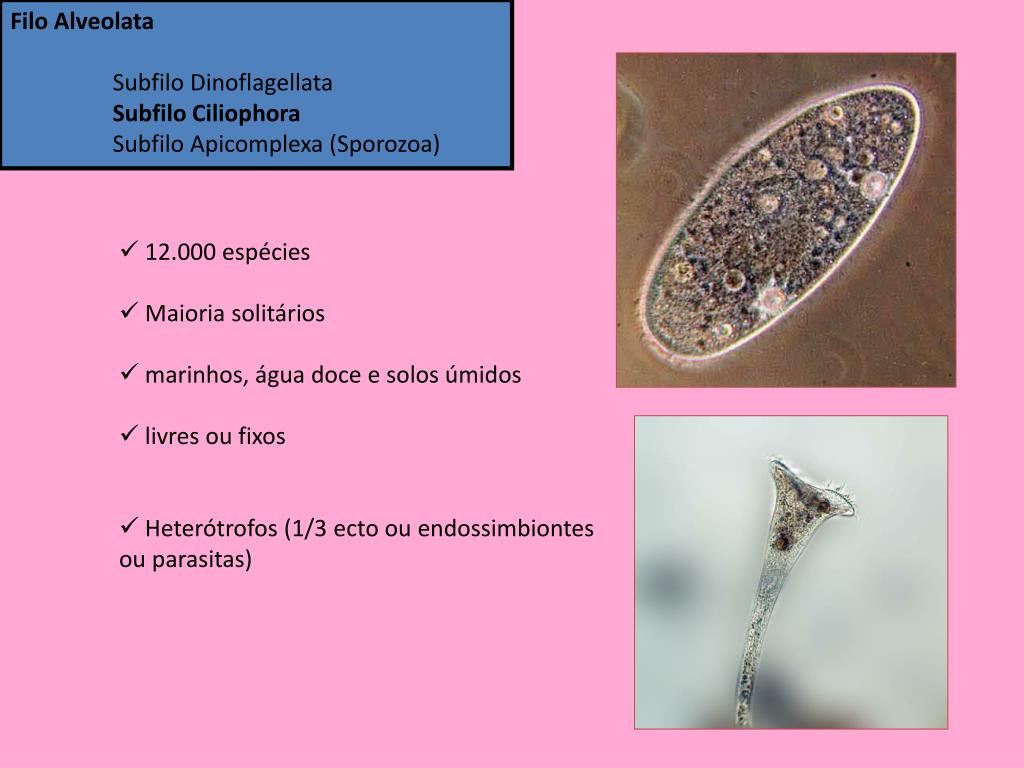 Filo Alveolata

Subfilo Dinoflagellata
Subfilo Ciliophora
Subfilo Apicomplexa (Sporozoa)

✓ 12.000 espécies

✓ Maioria solitários

✓ marinhos, água doce e solos úmidos

✓ livres ou fixos

✓ Heterótrofos (1/3 ecto ou endossimbiontes ou parasitas)